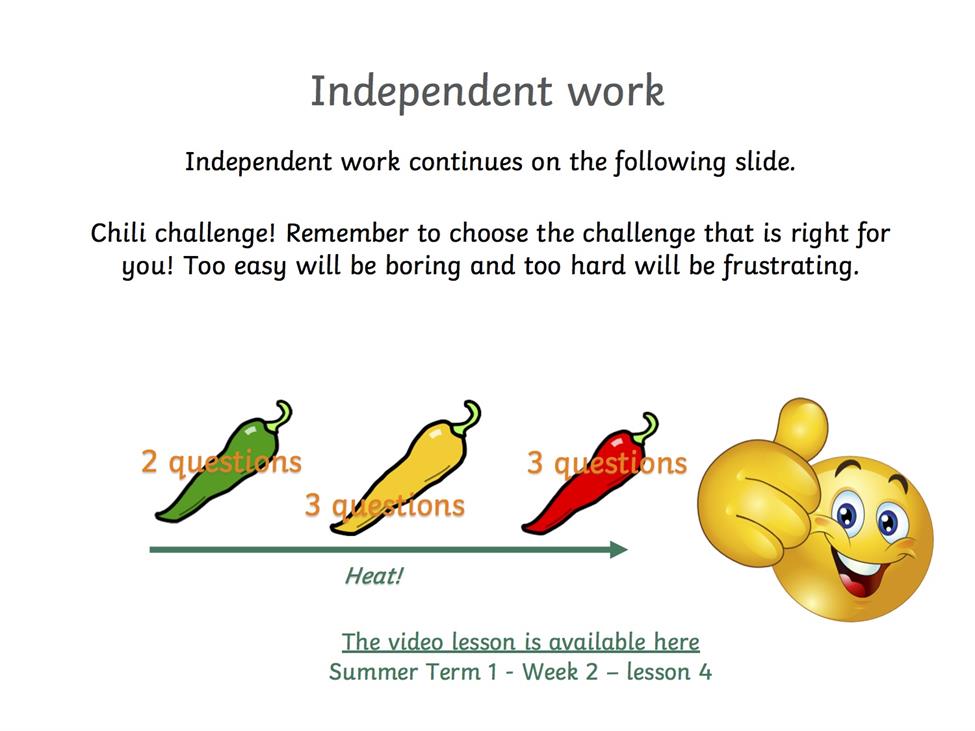 Independent work

Independent work continues on the following slide.

Chili challenge! Remember to choose the challenge that is right for you! Too easy will be boring and too hard will be frustrating.

2 questions

3 questions

3 questions

Heat!

The video lesson is available here
Summer Term 1 - Week 2 – lesson 4